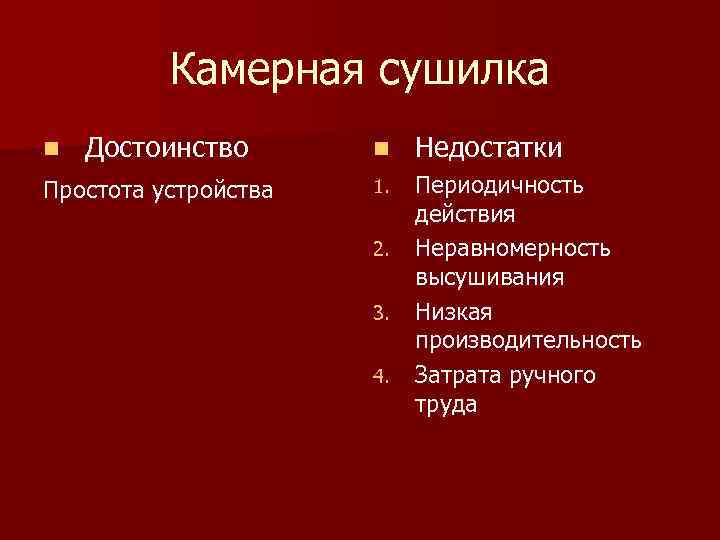 Камерная сушилка

Достоинство

Простота устройства

Недостатки

1. Периодичность действия
2. Неравномерность высушивания
3. Низкая производительность
4. Затрата ручного труда